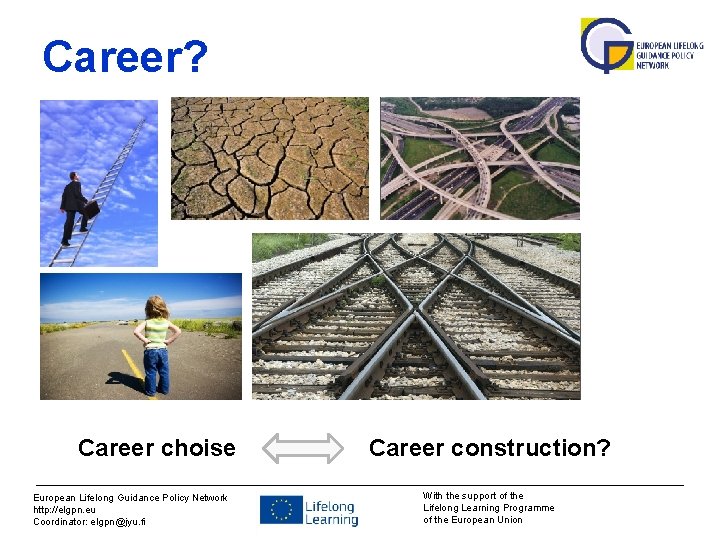 Career?

EUROPEAN LIFELONG GUIDANCE POLICY NETWORK

Career choise Career construction?

European Lifelong Guidance Policy Network
http://elgpn.eu
Coordinator: elgpn@jyu.fi

Lifelong Learning

With the support of the Lifelong Learning Programme of the European Union